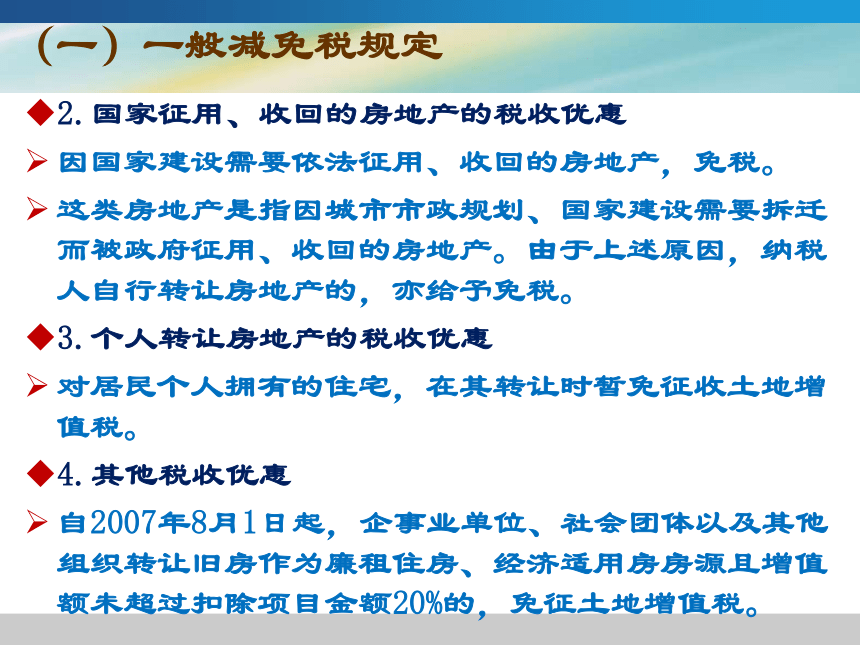 （一）一般减免税规定

◆2. 国家征用、收回的房地产的税收优惠

➢ 因国家建设需要依法征用、收回的房地产，免税。

➢ 这类房地产是指因城市市政规划、国家建设需要拆迁而被政府征用、收回的房地产。由于上述原因，纳税人自行转让房地产的，亦给予免税。

◆3. 个人转让房地产的税收优惠

➢ 对居民个人拥有的住宅，在其转让时暂免征收土地增值税。

◆4. 其他税收优惠

➢ 自2007年8月1日起，企事业单位、社会团体以及其他组织转让旧房作为廉租住房、经济适用房房源且增值额未超过扣除项目金额20%的，免征土地增值税。